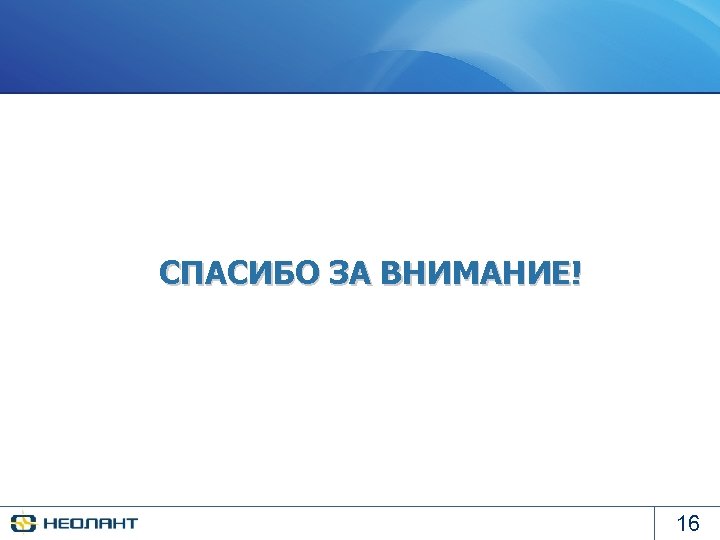 СПАСИБО ЗА ВНИМАНИЕ!

НЕОЛАНТ

16